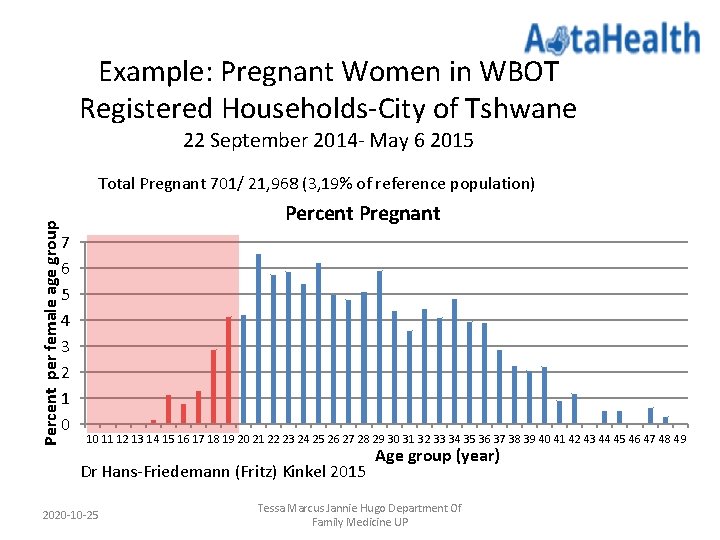 AitaHealth

Example: Pregnant Women in WBOT Registered Households-City of Tshwane
22 September 2014- May 6 2015

Total Pregnant 701/ 21,968 (3,19% of reference population)

Percent Pregnant

Percent per female age group

7
6
5
4
3
2
1
0

10 11 12 13 14 15 16 17 18 19 20 21 22 23 24 25 26 27 28 29 30 31 32 33 34 35 36 37 38 39 40 41 42 43 44 45 46 47 48 49

Age group (year)

Dr Hans-Friedemann (Fritz) Kinkel 2015

2020-10-25

Tessa Marcus Jannie Hugo Department Of Family Medicine UP